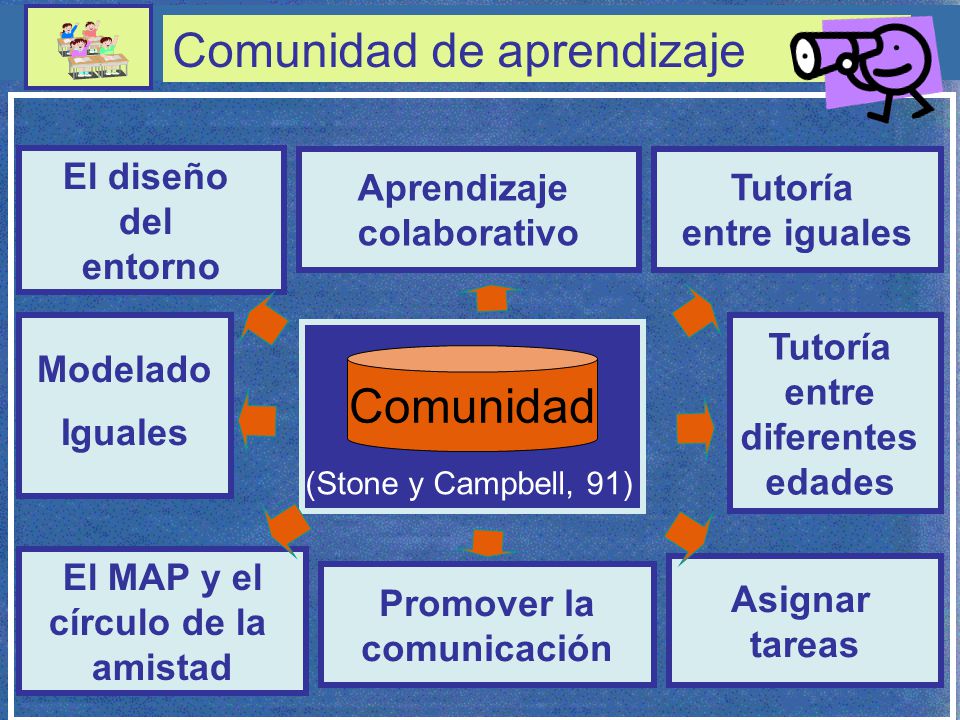 Comunidad de aprendizaje

El diseño del entorno

Aprendizaje colaborativo

Tutoría entre iguales

Modelado Iguales

Comunidad

(Stone y Campbell, 91)

Tutoría entre diferentes edades

El MAP y el círculo de la amistad

Promover la comunicación

Asignar tareas